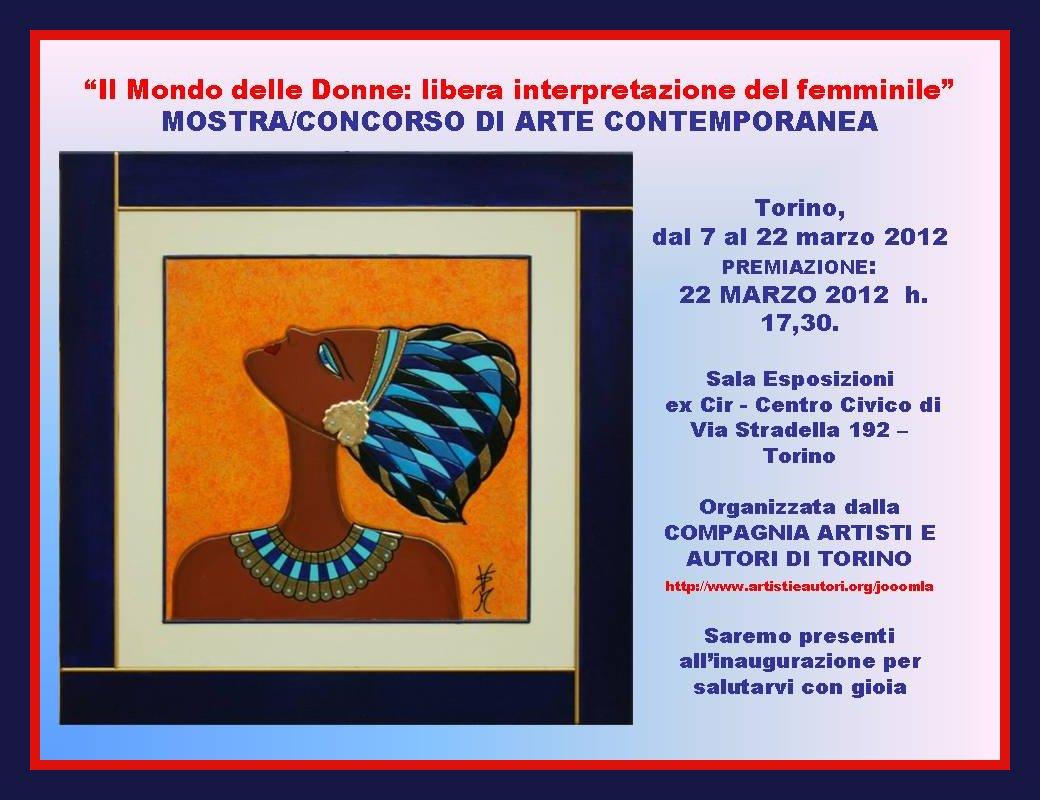 “Il Mondo delle Donne: libera interpretazione del femminile”
MOSTRA/CONCORSO DI ARTE CONTEMPORANEA

Torino,
dal 7 al 22 marzo 2012
PREMIAZIONE:
22 MARZO 2012 h. 17,30.

Sala Esposizioni
ex Cir - Centro Civico di
Via Stradella 192 –
Torino

Organizzata dalla
COMPAGNIA ARTISTI E
AUTORI DI TORINO
http://www.artistieautori.org/jooomla

Saremo presenti
all’inaugurazione per
salutarvi con gioia